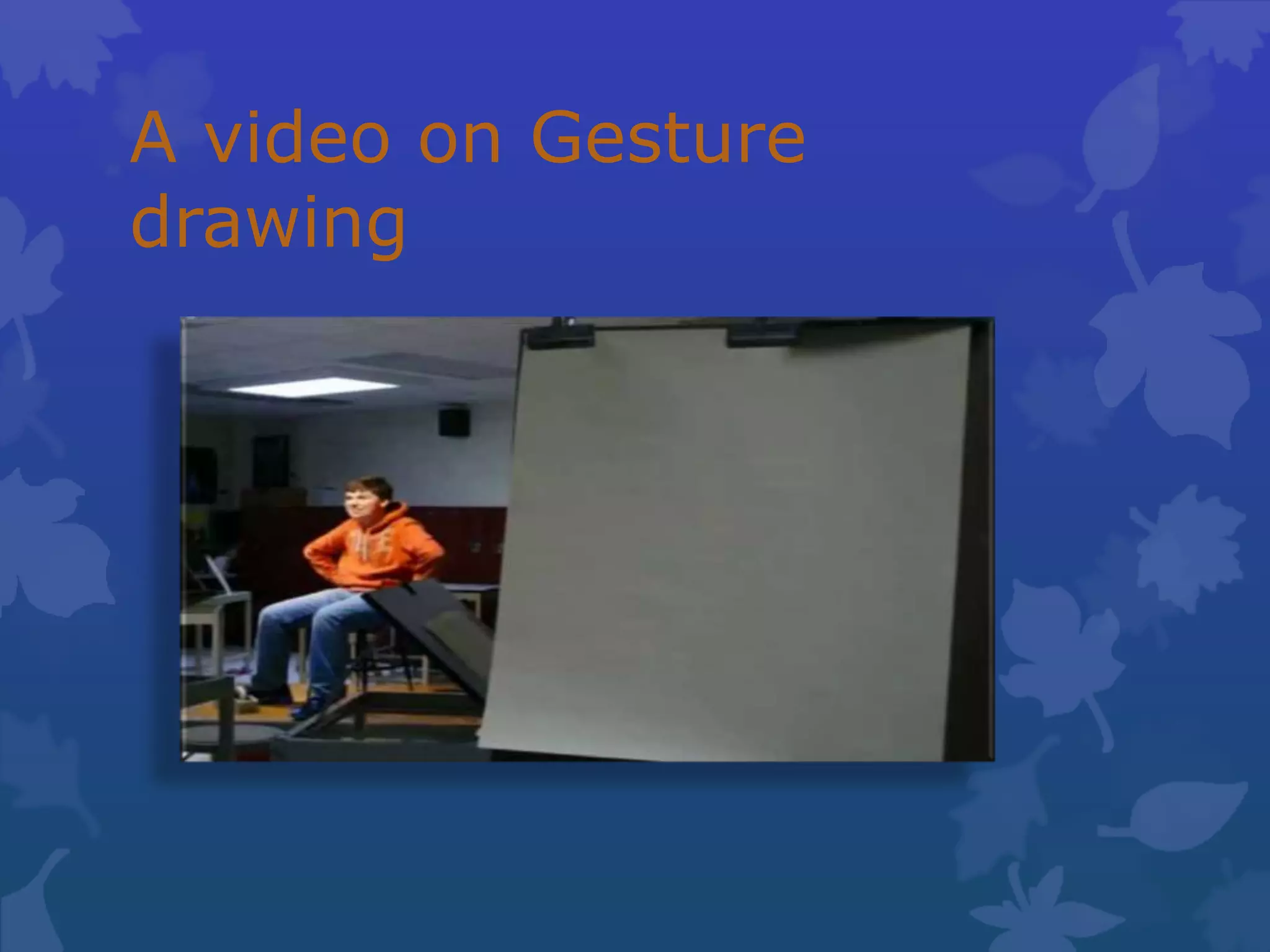 A video on Gesture drawing